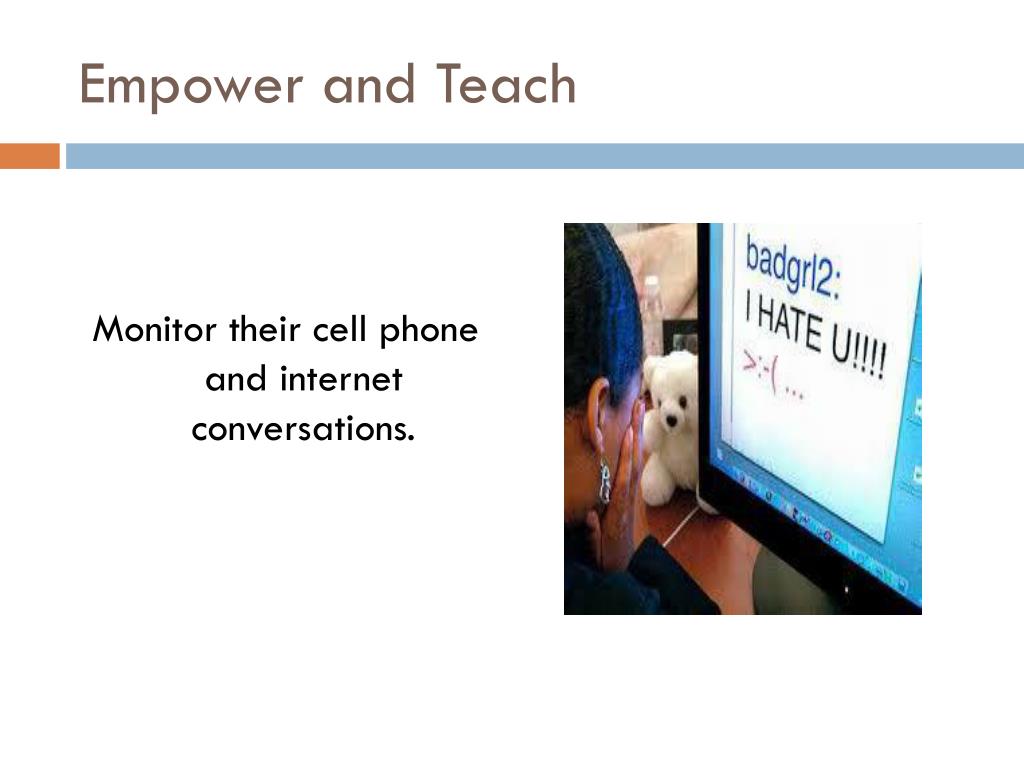 Empower and Teach

Monitor their cell phone and internet conversations.

badgrl2:
I HATE U!!!!
>:-( ...